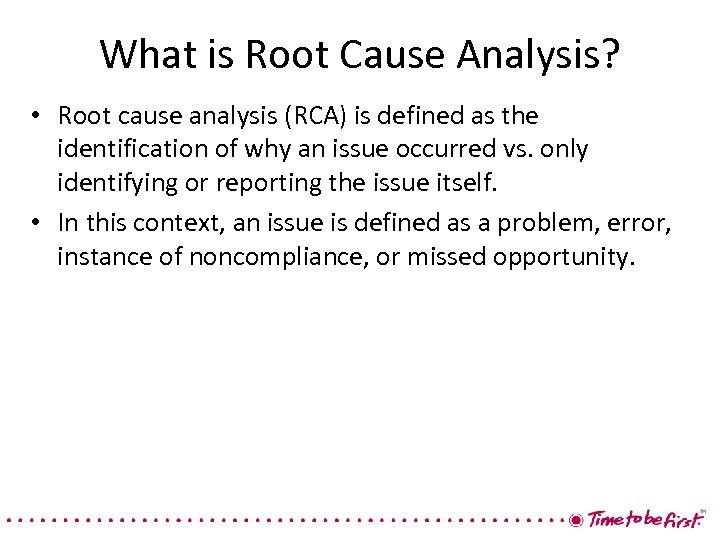 What is Root Cause Analysis?

• Root cause analysis (RCA) is defined as the identification of why an issue occurred vs. only identifying or reporting the issue itself.

• In this context, an issue is defined as a problem, error, instance of noncompliance, or missed opportunity.

Time to be first.™